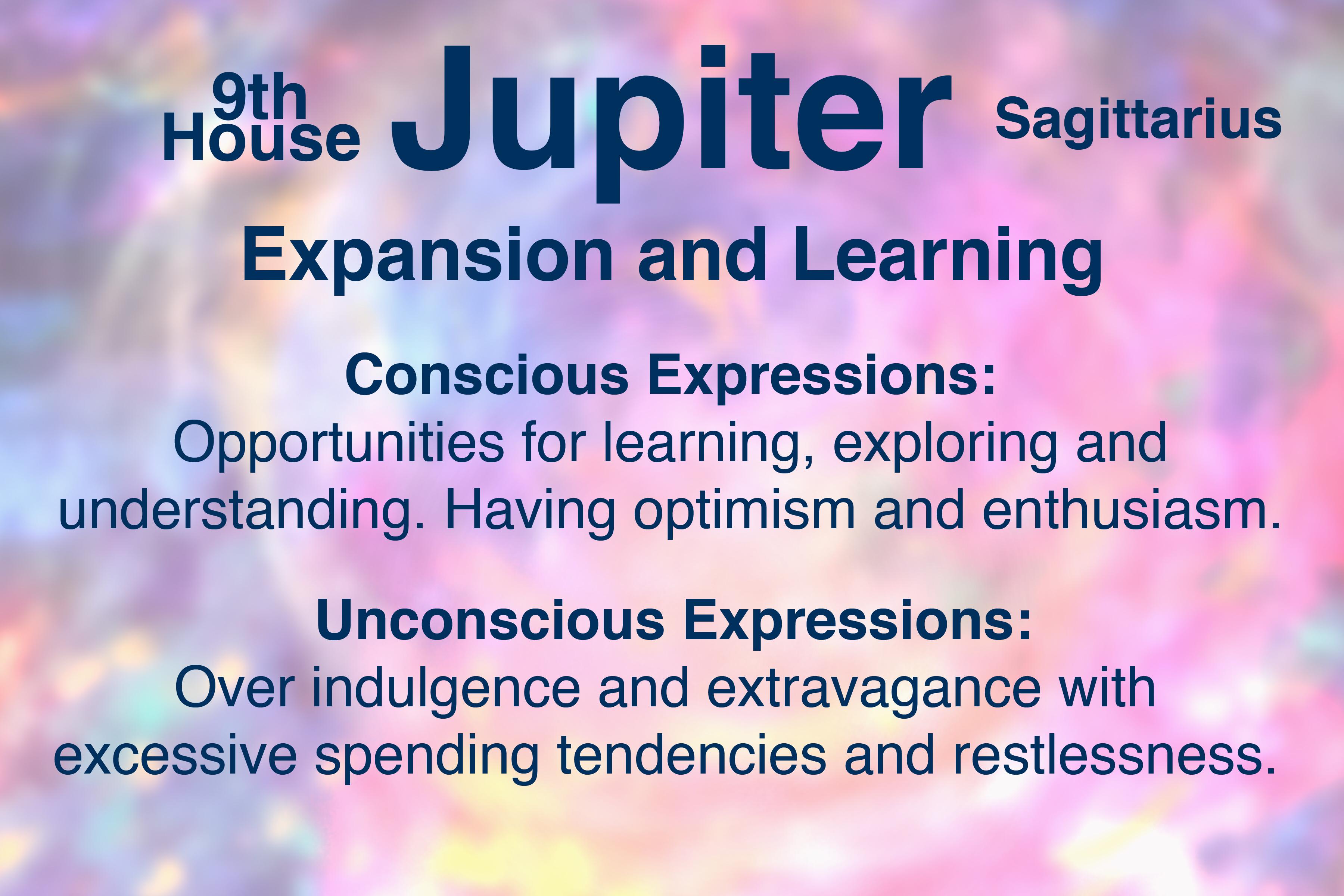 9th House Jupiter Sagittarius

Expansion and Learning

Conscious Expressions:
Opportunities for learning, exploring and understanding. Having optimism and enthusiasm.

Unconscious Expressions:
Over indulgence and extravagance with excessive spending tendencies and restlessness.